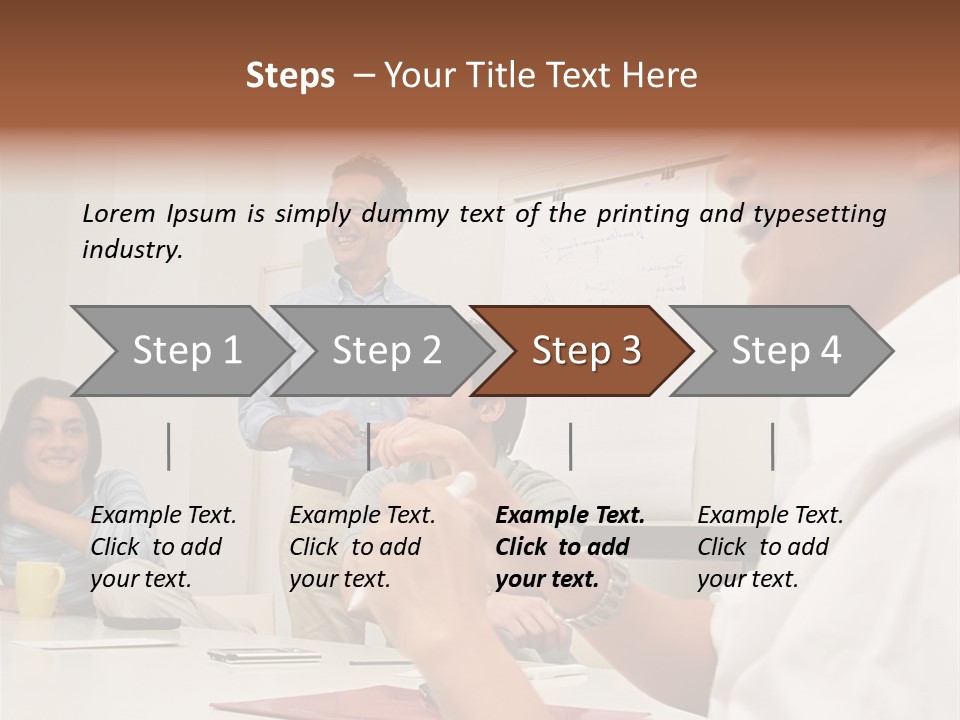 Steps – Your Title Text Here

Lorem Ipsum is simply dummy text of the printing and typesetting industry.

Step 1

Step 2

Step 3

Step 4

Example Text. Click to add your text.

Example Text. Click to add your text.

Example Text. Click to add your text.

Example Text. Click to add your text.